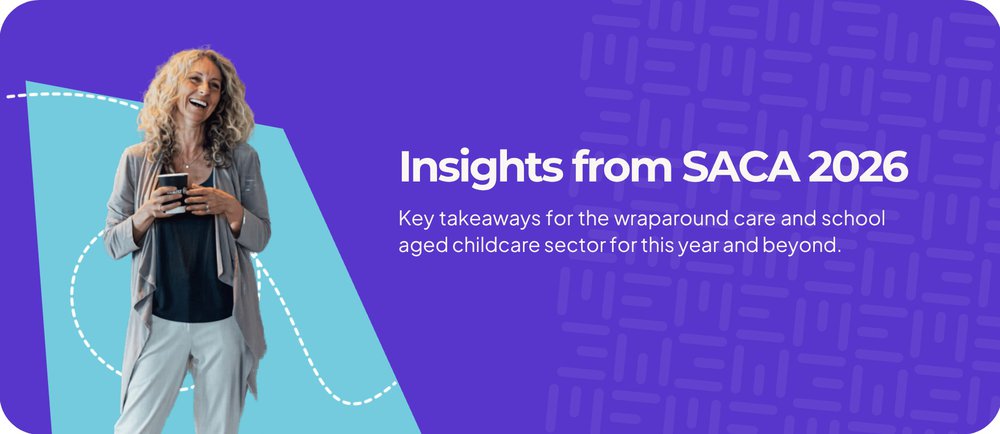 Insights from SACA 2026

Key takeaways for the wraparound care and school aged childcare sector for this year and beyond.